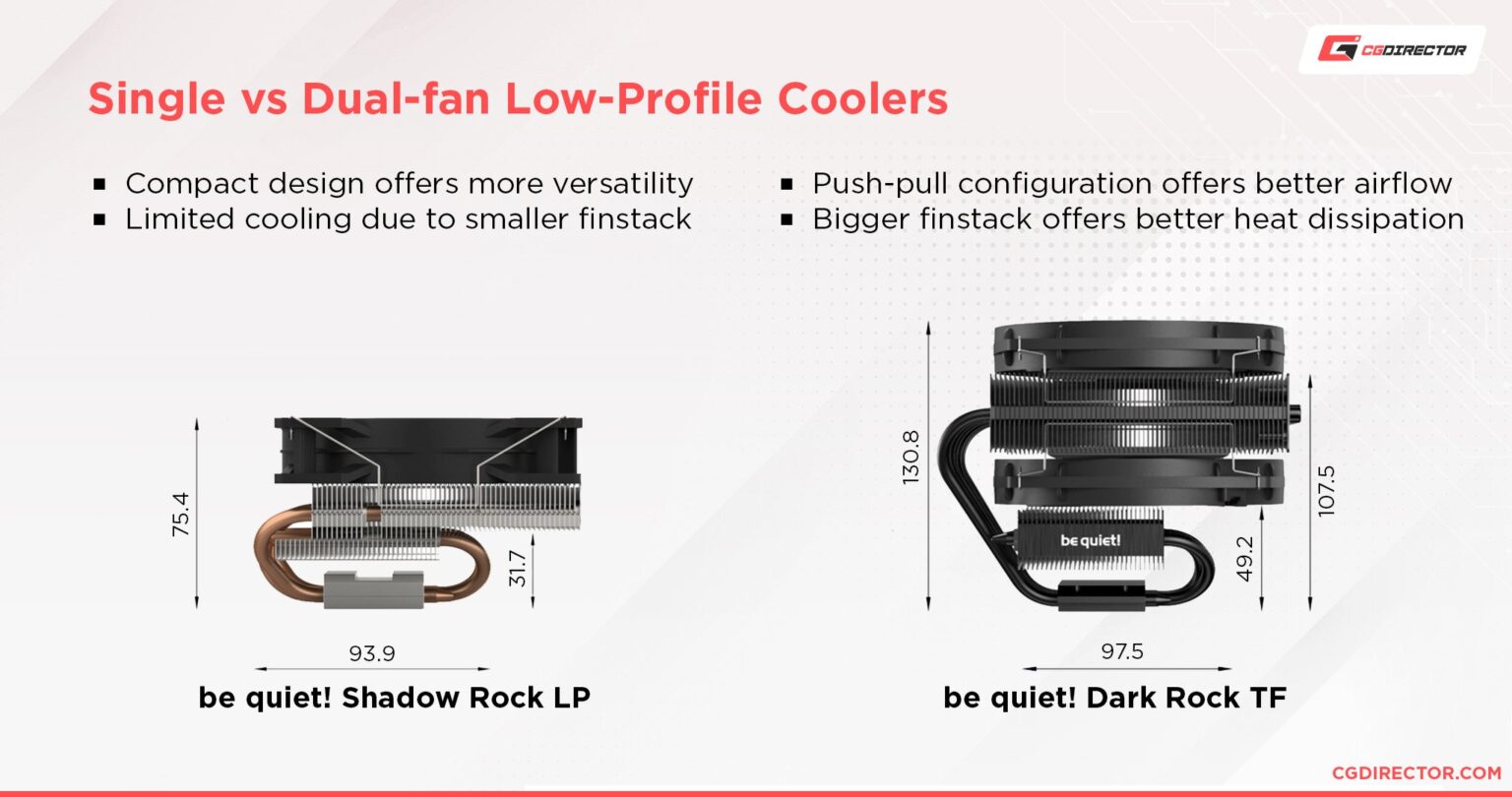 CGDIRECTOR

Single vs Dual-fan Low-Profile Coolers

▪ Compact design offers more versatility
▪ Limited cooling due to smaller finstack

▪ Push-pull configuration offers better airflow
▪ Bigger finstack offers better heat dissipation

75.4

31.7

93.9

be quiet! Shadow Rock LP

130.8

be quiet!

49.2

107.5

97.5

be quiet! Dark Rock TF

CGDIRECTOR.COM